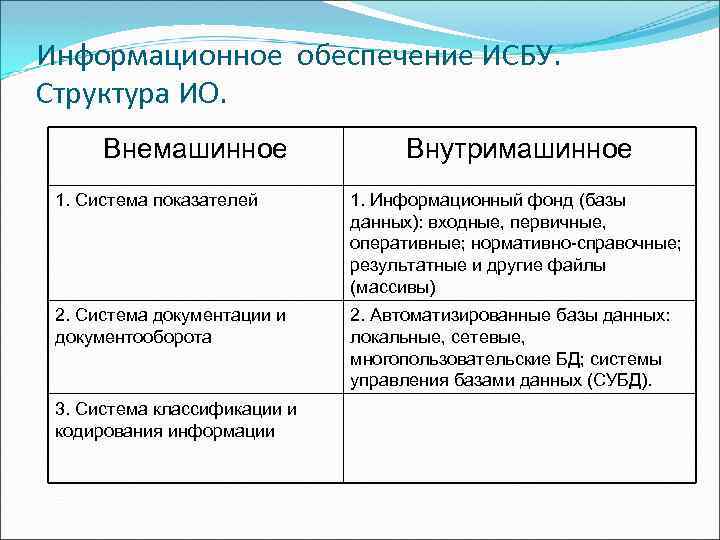 Информационное обеспечение ИСБУ. Структура ИО.

| Внемашинное | Внутримашинное |
|---|---|
| 1. Система показателей | 1. Информационный фонд (базы данных): входные, первичные, оперативные; нормативно-справочные; результатные и другие файлы (массивы) |
| 2. Система документации и документооборота | 2. Автоматизированные базы данных: локальные, сетевые, многопользовательские БД; системы управления базами данных (СУБД). |
| 3. Система классификации и кодирования информации | |